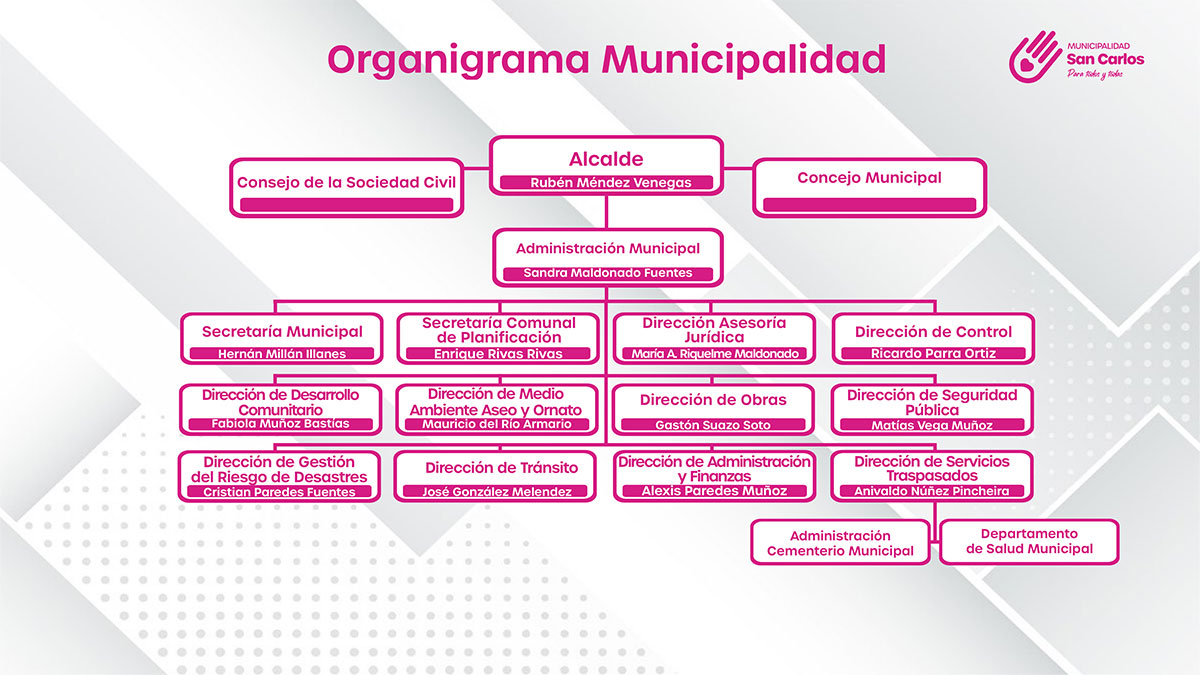 Organigrama Municipalidad

MUNICIPALIDAD
San Carlos
Para todas y todos

Consejo de la Sociedad Civil

Alcalde
Rubén Méndez Venegas

Concejo Municipal

Administración Municipal
Sandra Maldonado Fuentes

Secretaría Municipal
Hernán Millán Illanes

Secretaría Comunal de Planificación
Enrique Rivas Rivas

Dirección Asesoría Jurídica
María A. Riquelme Maldonado

Dirección de Control
Ricardo Parra Ortiz

Dirección de Desarrollo Comunitario
Fabiola Muñoz Bastías

Dirección de Medio Ambiente Aseo y Ornato
Mauricio del Río Armario

Dirección de Obras
Gastón Suazo Soto

Dirección de Seguridad Pública
Matías Vega Muñoz

Dirección de Gestión del Riesgo de Desastres
Cristian Paredes Fuentes

Dirección de Tránsito
José González Melendez

Dirección de Administración y Finanzas
Alexis Paredes Muñoz

Dirección de Servicios Traspasados
Anivaldo Núñez Pincheira

Administración Cementerio Municipal

Departamento de Salud Municipal